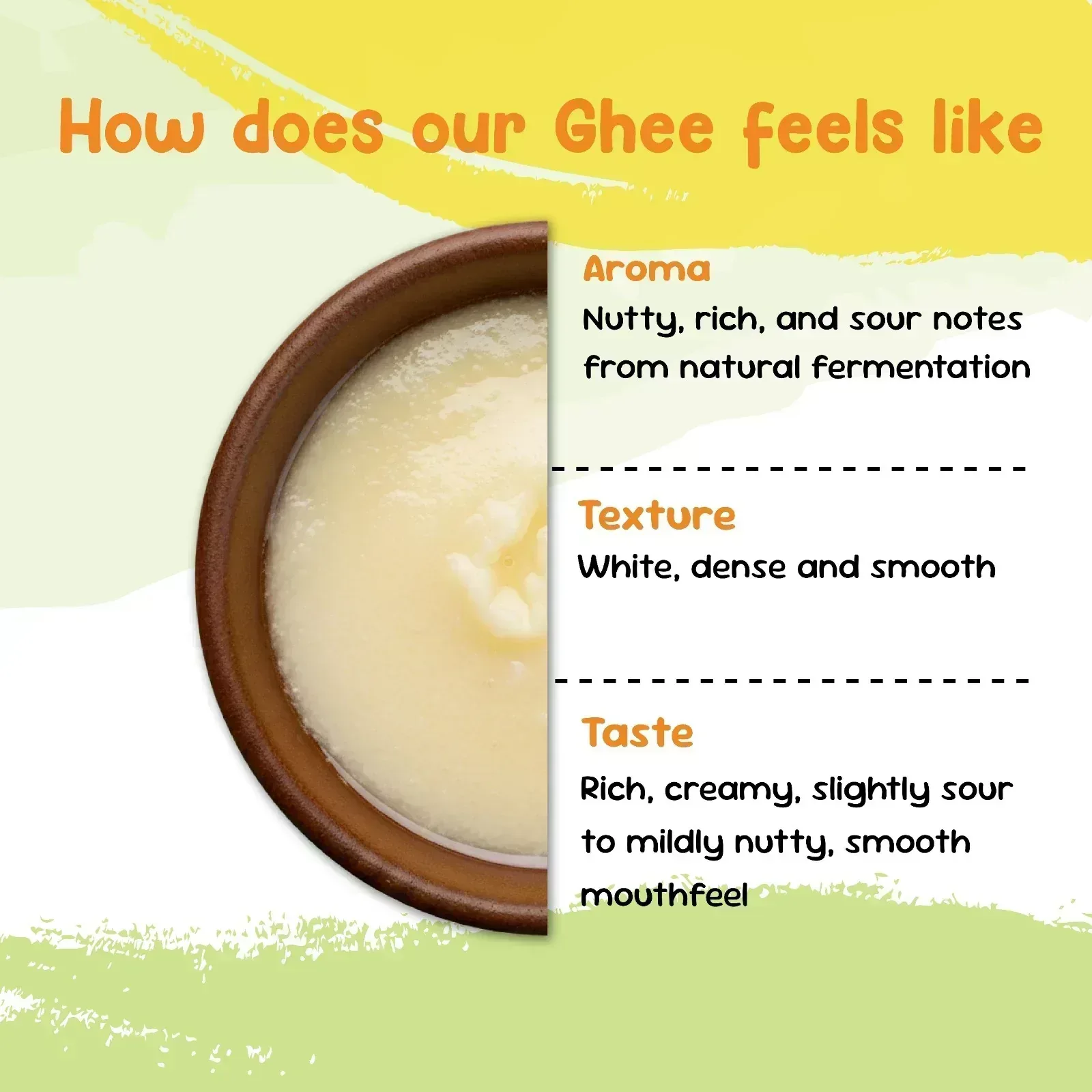 How does our Ghee feels like

Aroma
Nutty, rich, and sour notes from natural fermentation

Texture
White, dense and smooth

Taste
Rich, creamy, slightly sour to mildly nutty, smooth mouthfeel